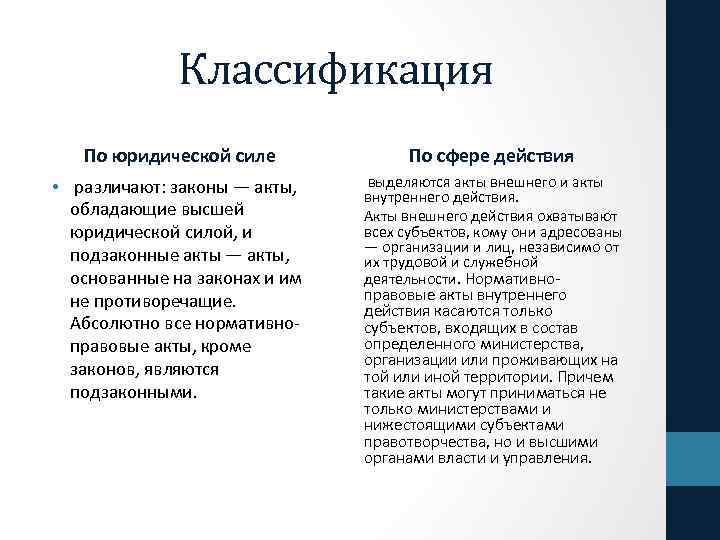 Классификация

По юридической силе

• различают: законы — акты, обладающие высшей юридической силой, и подзаконные акты — акты, основанные на законах и им не противоречащие. Абсолютно все нормативно-правовые акты, кроме законов, являются подзаконными.

По сфере действия

выделяются акты внешнего и акты внутреннего действия.

Акты внешнего действия охватывают всех субъектов, кому они адресованы — организации и лиц, независимо от их трудовой и служебной деятельности. Нормативно-правовые акты внутреннего действия касаются только субъектов, входящих в состав определенного министерства, организации или проживающих на той или иной территории. Причем такие акты могут приниматься не только министерствами и нижестоящими субъектами правотворчества, но и высшими органами власти и управления.